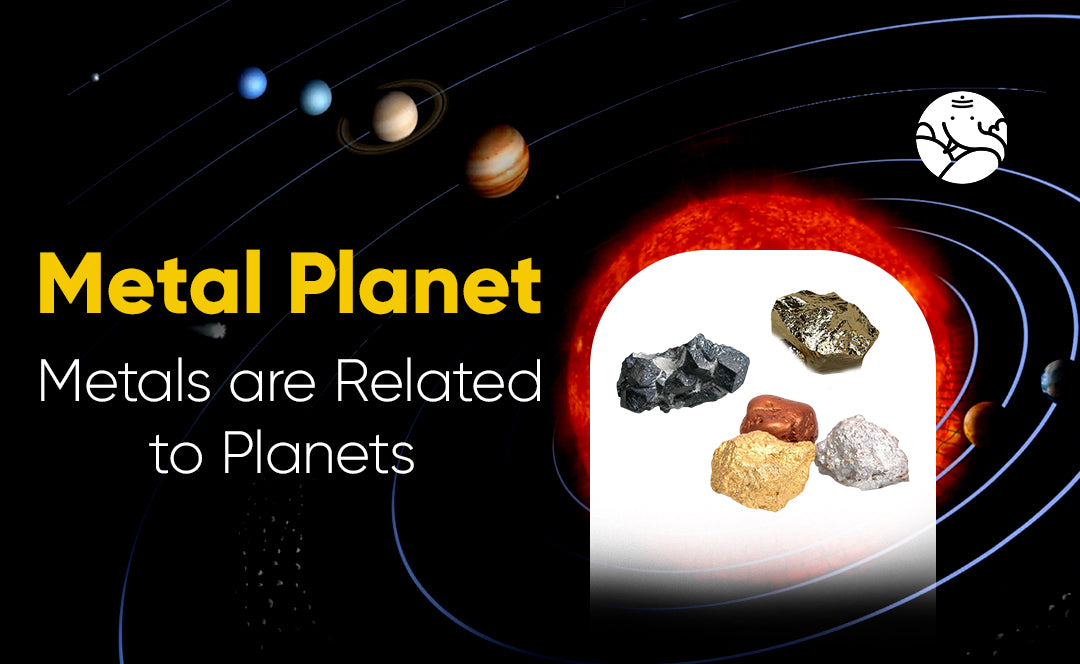 Metal Planet

Metals are Related to Planets